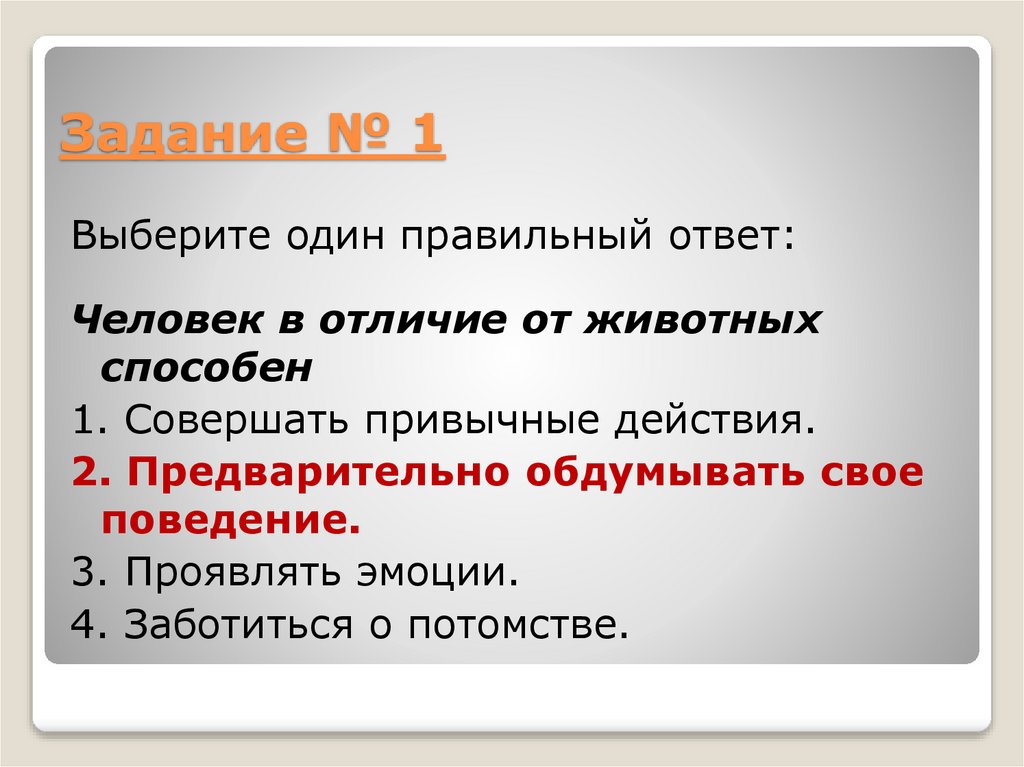 Задание № 1

Выберите один правильный ответ:

Человек в отличие от животных способен

1. Совершать привычные действия.

2. Предварительно обдумывать свое поведение.

3. Проявлять эмоции.

4. Заботиться о потомстве.